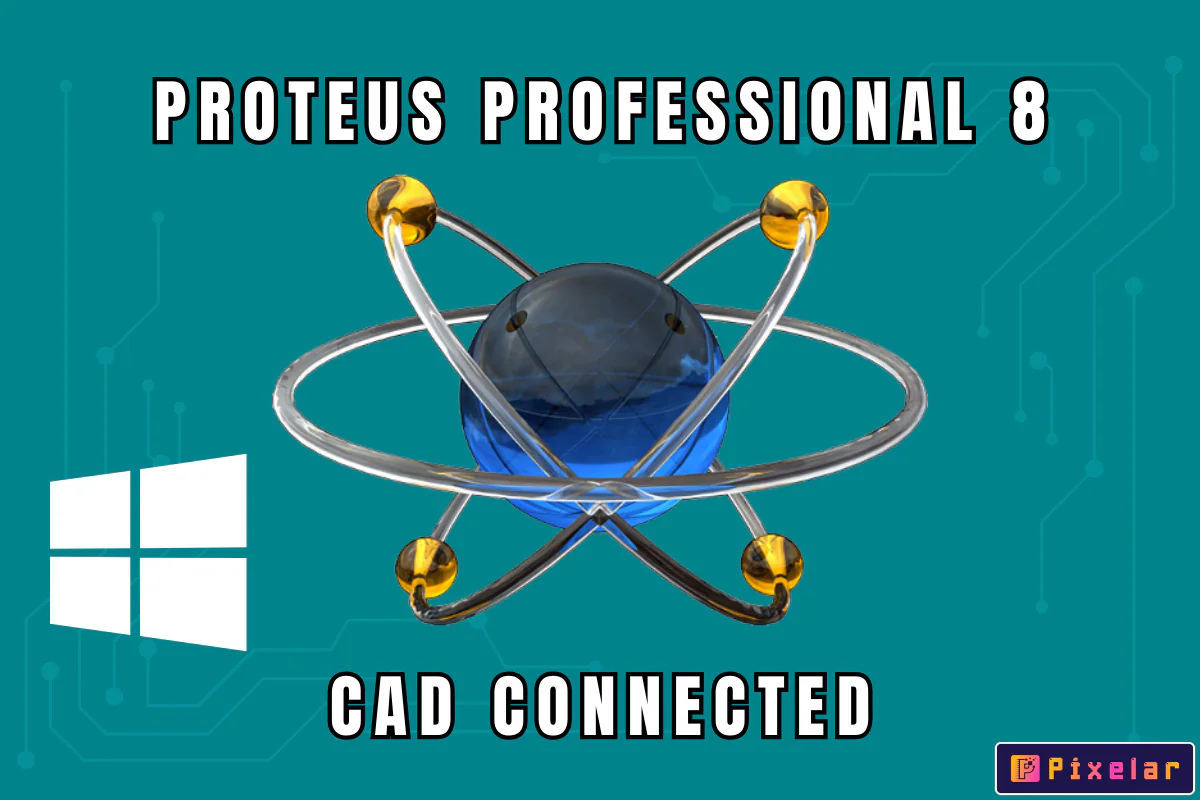 PROTEUS PROFESSIONAL 8

CAD CONNECTED

Pixelar